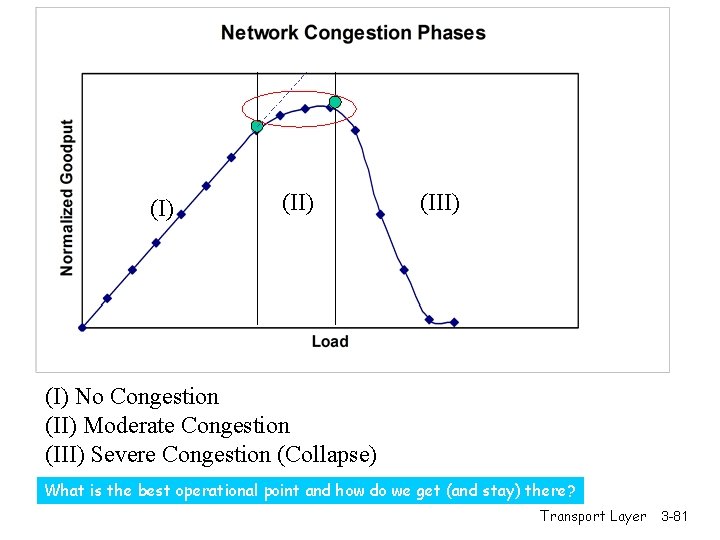 Network Congestion Phases

Normalized Goodput

(I)

(II)

(III)

Load

(I) No Congestion
(II) Moderate Congestion
(III) Severe Congestion (Collapse)

What is the best operational point and how do we get (and stay) there?

Transport Layer 3-81